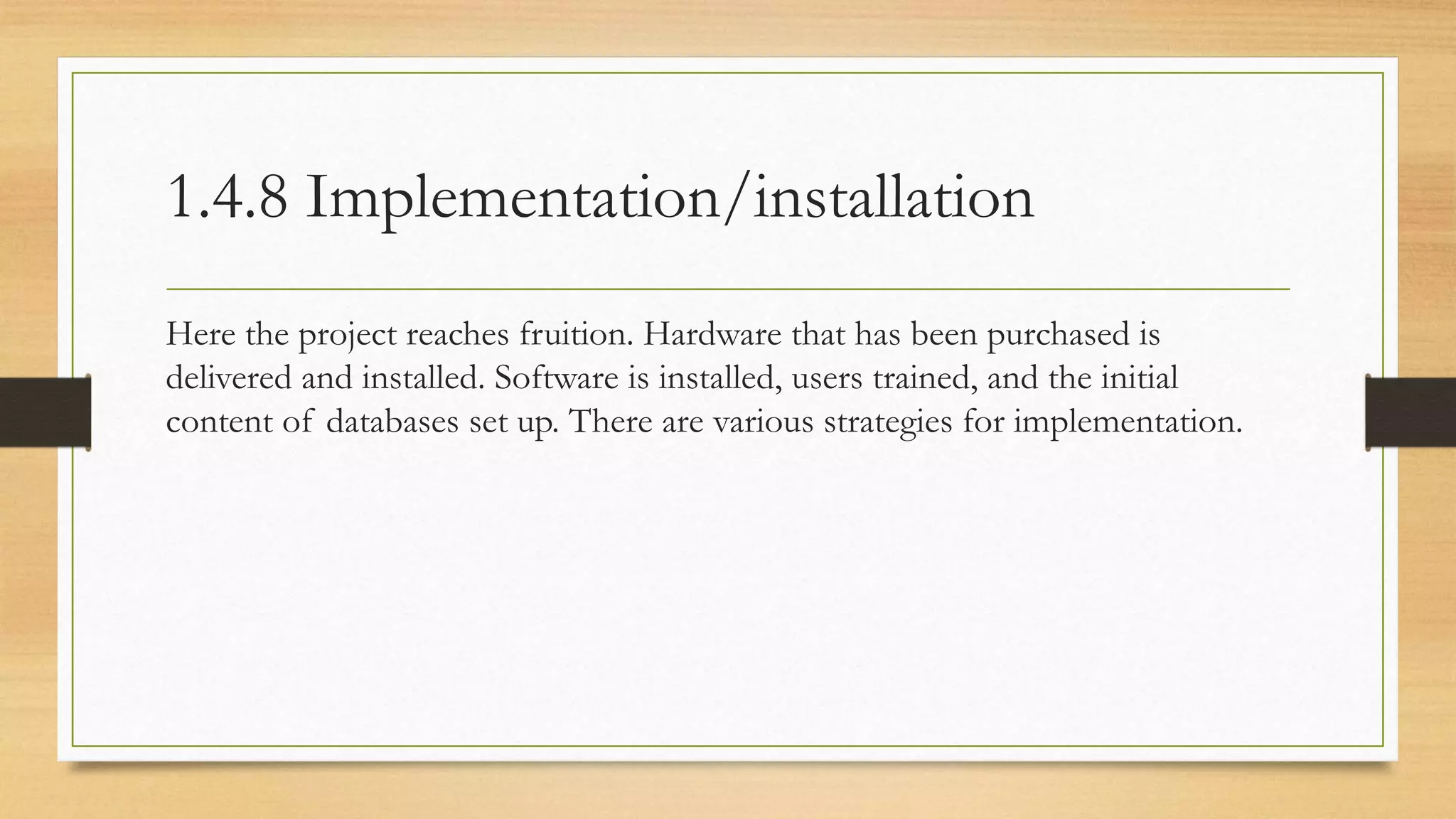 1.4.8 Implementation/installation

Here the project reaches fruition. Hardware that has been purchased is delivered and installed. Software is installed, users trained, and the initial content of databases set up. There are various strategies for implementation.